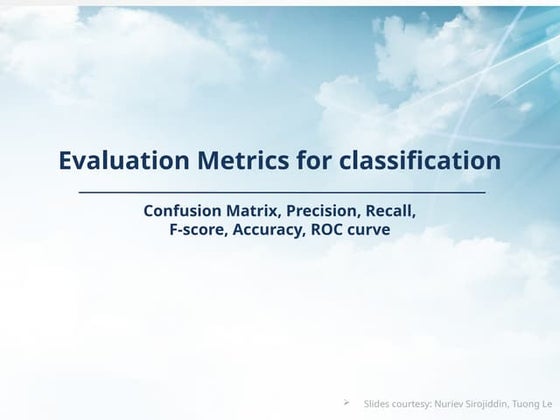 Evaluation Metrics for classification

Confusion Matrix, Precision, Recall, F-score, Accuracy, ROC curve

➢ Slides courtesy: Nuriev Sirojiddin, Tuong Le